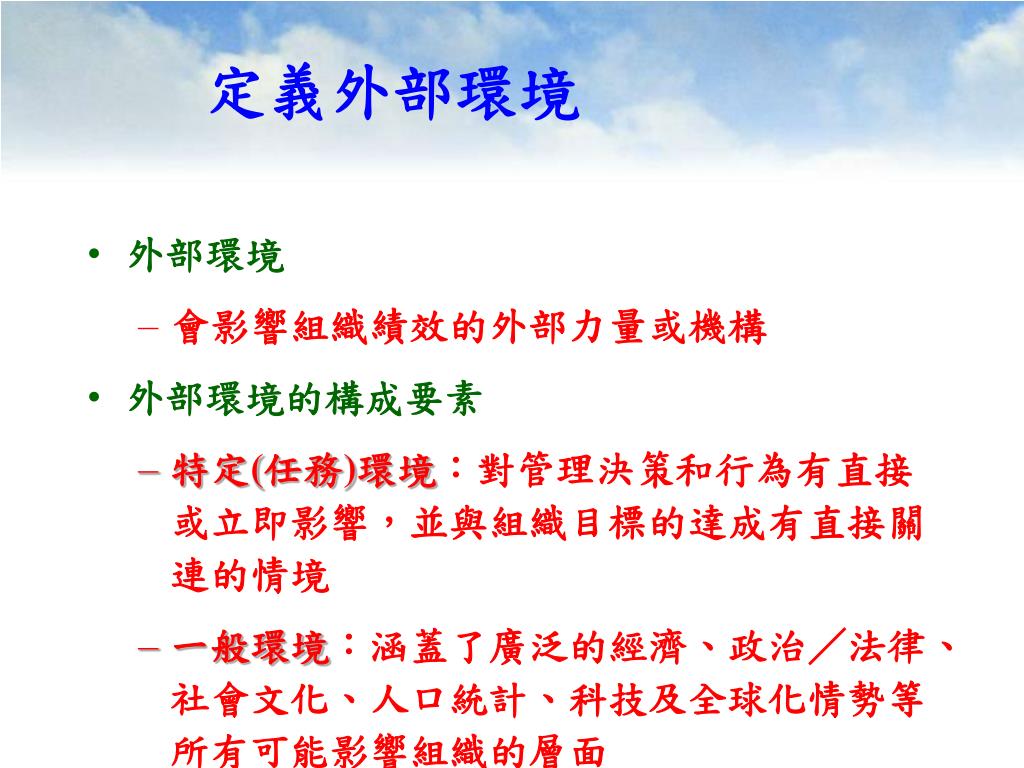 定義外部環境

• 外部環境
– 會影響組織績效的外部力量或機構

• 外部環境的構成要素
– 特定(任務)環境：對管理決策和行為有直接或立即影響，並與組織目標的達成有直接關連的情境
– 一般環境：涵蓋了廣泛的經濟、政治／法律、社會文化、人口統計、科技及全球化情勢等所有可能影響組織的層面